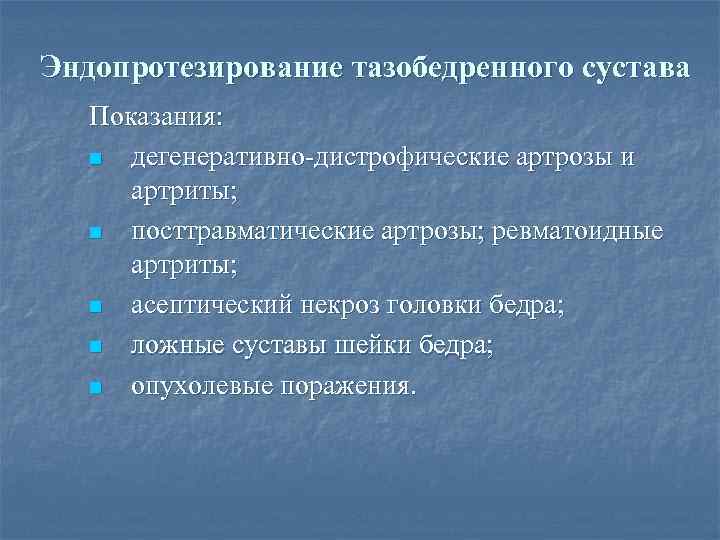 Эндопротезирование тазобедренного сустава

Показания:

- дегенеративно-дистрофические артрозы и артриты;
- посттравматические артрозы; ревматоидные артриты;
- асептический некроз головки бедра;
- ложные суставы шейки бедра;
- опухолевые поражения.